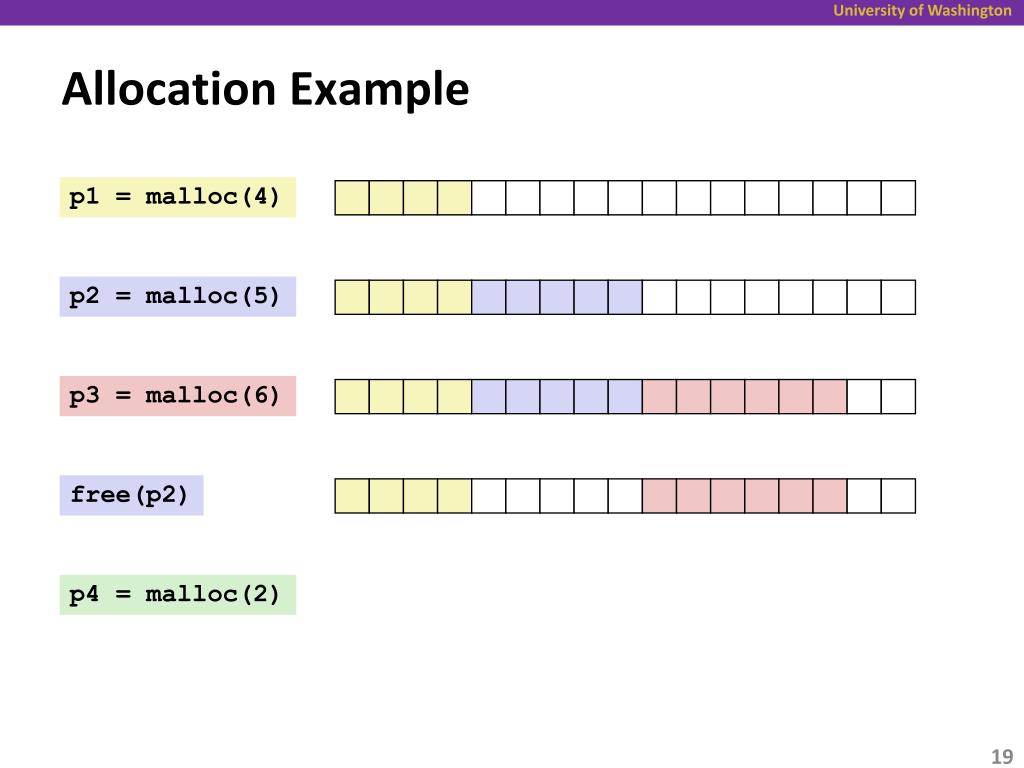 University of Washington

Allocation Example

p1 = malloc(4)

p2 = malloc(5)

p3 = malloc(6)

free(p2)

p4 = malloc(2)

19